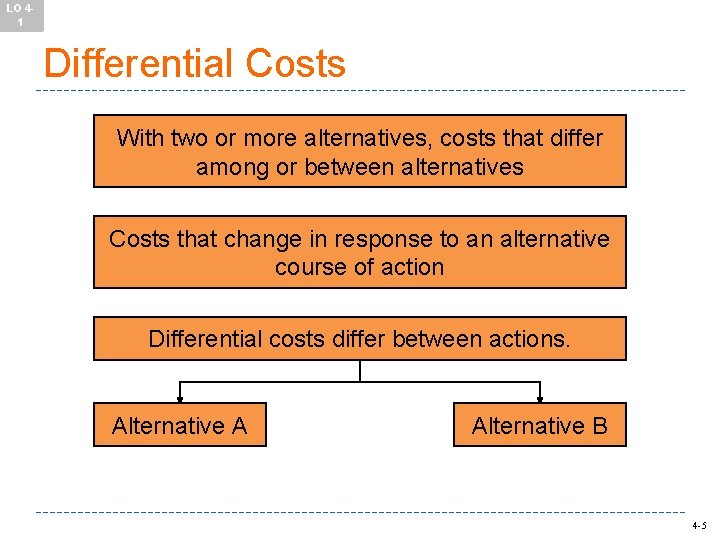 LO 4-1

Differential Costs

With two or more alternatives, costs that differ among or between alternatives

Costs that change in response to an alternative course of action

Differential costs differ between actions.

Alternative A

Alternative B

4-5